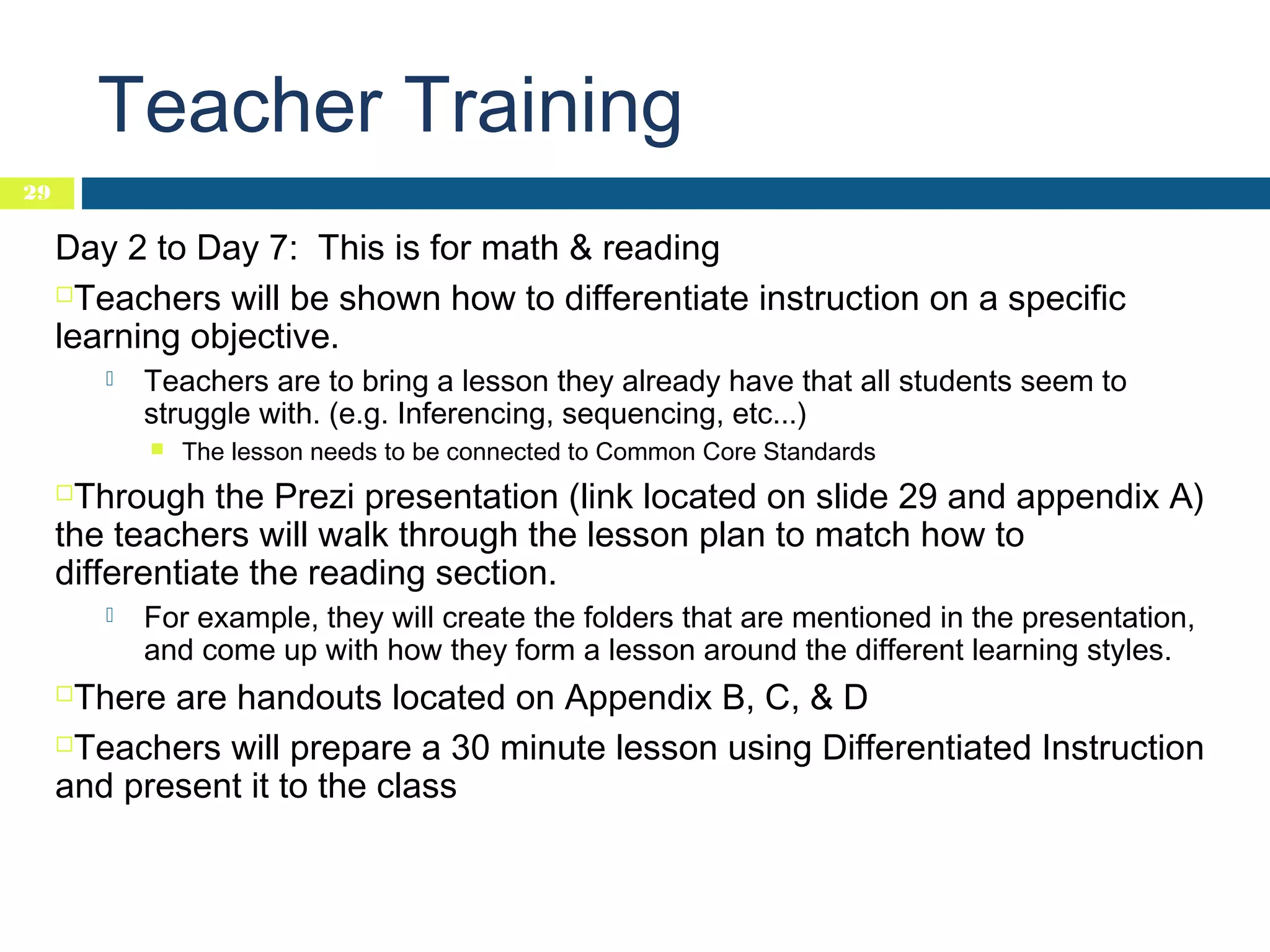 Teacher Training

29

Day 2 to Day 7: This is for math & reading

Teachers will be shown how to differentiate instruction on a specific learning objective.

Teachers are to bring a lesson they already have that all students seem to struggle with. (e.g. Inferencing, sequencing, etc...)

The lesson needs to be connected to Common Core Standards

Through the Prezi presentation (link located on slide 29 and appendix A) the teachers will walk through the lesson plan to match how to differentiate the reading section.

For example, they will create the folders that are mentioned in the presentation, and come up with how they form a lesson around the different learning styles.

There are handouts located on Appendix B, C, & D

Teachers will prepare a 30 minute lesson using Differentiated Instruction and present it to the class